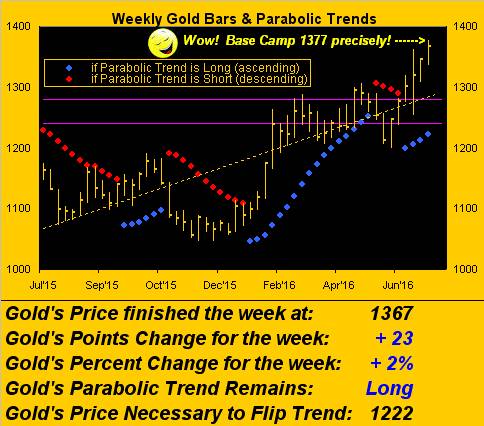 Weekly Gold Bars & Parabolic Trends

Wow! Base Camp 1377 precisely! ------>

if Parabolic Trend is Long (ascending)
if Parabolic Trend is Short (descending)

1400
1300
1200
1100
1000

1400
1300
1200
1100
1000

Jul'15 Sep'15 Oct'15 Dec'15 Feb'16 Apr'16 Jun'16

| | |
|---|---|
| Gold's Price finished the week at: | 1367 |
| Gold's Points Change for the week: | + 23 |
| Gold's Percent Change for the week: | + 2% |
| Gold's Parabolic Trend Remains: | Long |
| Gold's Price Necessary to Flip Trend: | 1222 |